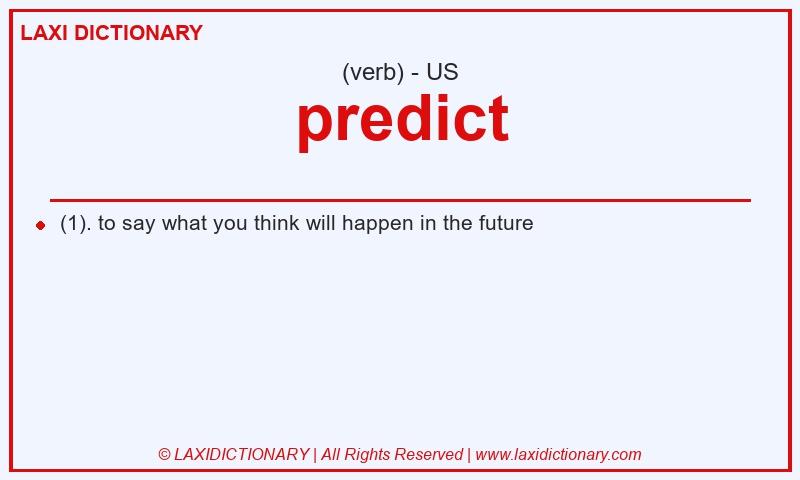 LAXI DICTIONARY

(verb) - US

predict

(1). to say what you think will happen in the future

© LAXIDICTIONARY | All Rights Reserved | www.laxidictionary.com